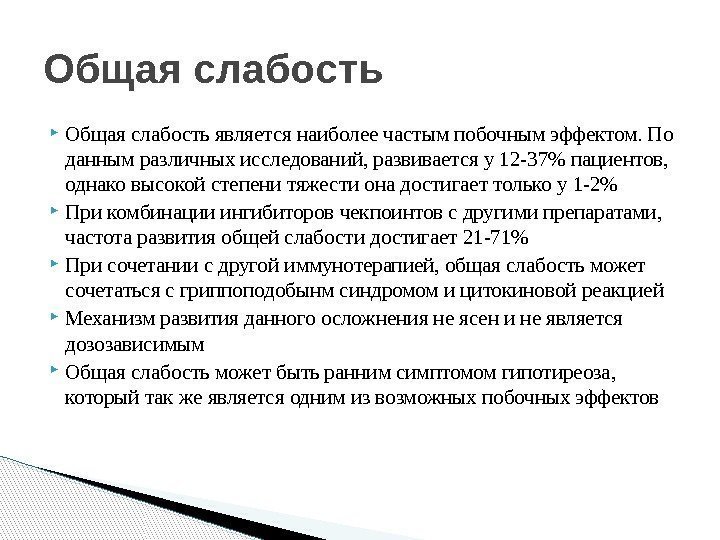 Общая слабость

Общая слабость является наиболее частым побочным эффектом. По данным различных исследований, развивается у 12-37% пациентов, однако высокой степени тяжести она достигает только у 1-2%

При комбинации ингибиторов чекпоинтов с другими препаратами, частота развития общей слабости достигает 21-71%

При сочетании с другой иммунотерапией, общая слабость может сочетаться с гриппоподобынм синдромом и цитокиновой реакцией

Механизм развития данного осложнения не ясен и не является дозозависимым

Общая слабость может быть ранним симптомом гипотиреоза, который так же является одним из возможных побочных эффектов